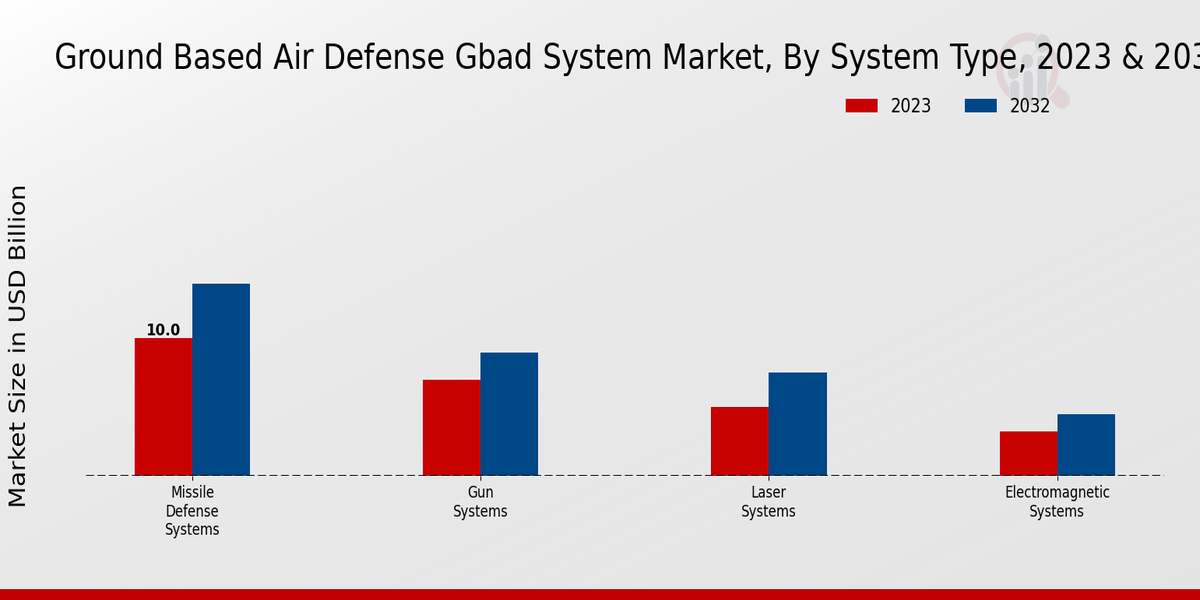 Ground Based Air Defense Gbad System Market, By System Type, 2023 & 203

2023 2032

Market Size in USD Billion

10.0

Missile Defense Systems

Gun Systems

Laser Systems

Electromagnetic Systems